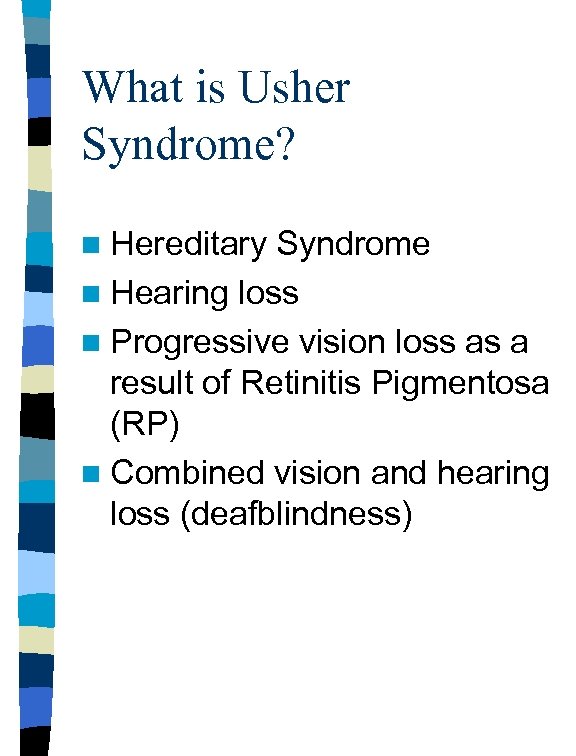 What is Usher Syndrome?

- Hereditary Syndrome
- Hearing loss
- Progressive vision loss as a result of Retinitis Pigmentosa (RP)
- Combined vision and hearing loss (deafblindness)